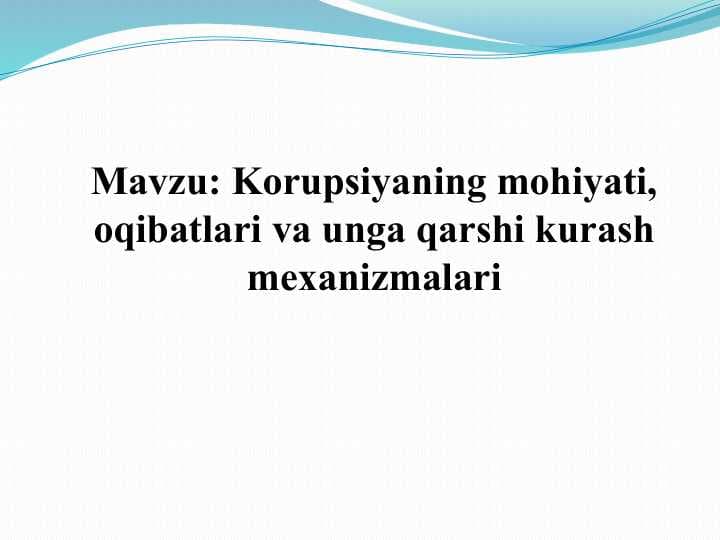 Mavzu: Korupsiyaning mohiyati, oqibatlari va unga qarshi kurash mexanizmalari